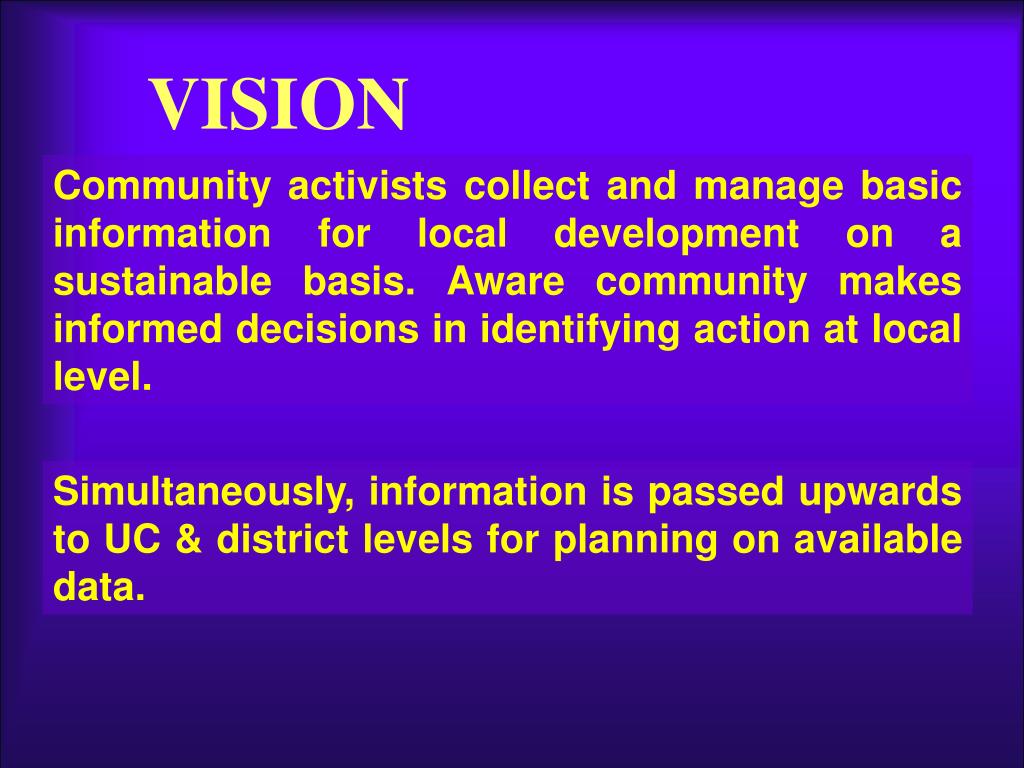 VISION

Community activists collect and manage basic information for local development on a sustainable basis. Aware community makes informed decisions in identifying action at local level.

Simultaneously, information is passed upwards to UC & district levels for planning on available data.